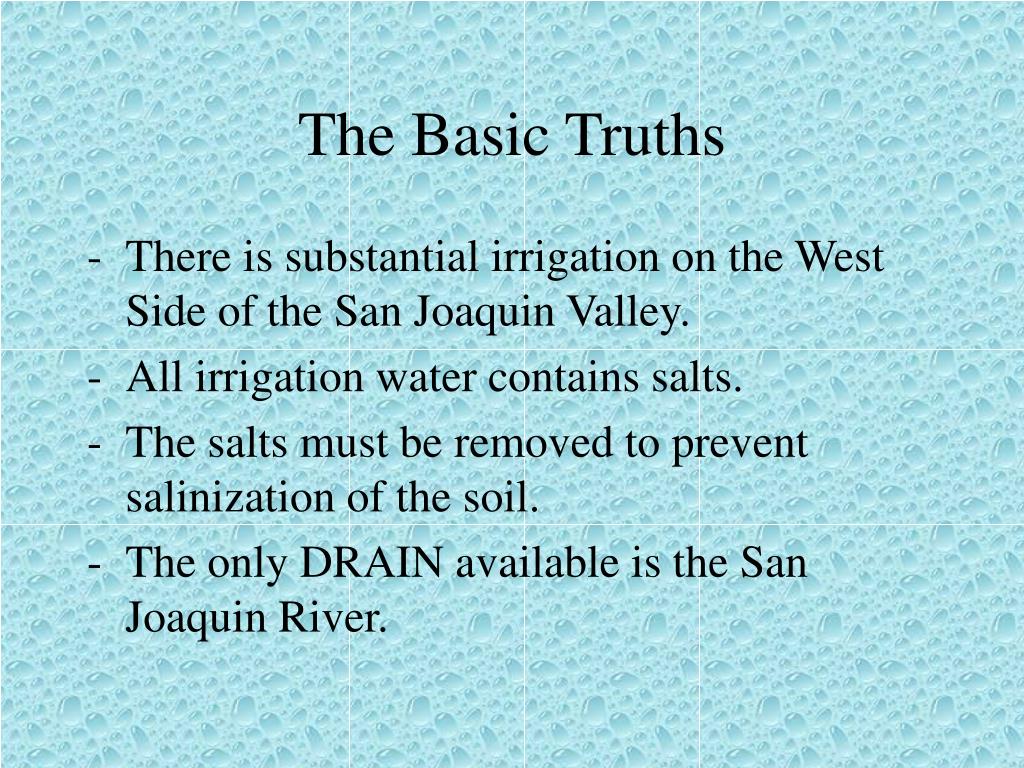 The Basic Truths

- There is substantial irrigation on the West Side of the San Joaquin Valley.
- All irrigation water contains salts.
- The salts must be removed to prevent salinization of the soil.
- The only DRAIN available is the San Joaquin River.